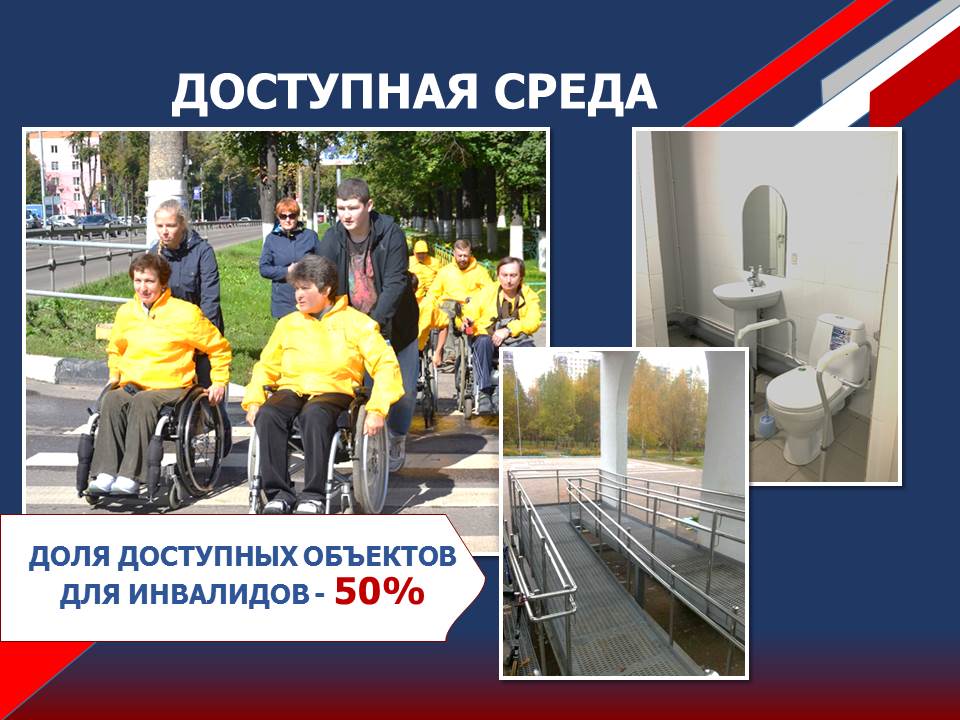 ДОСТУПНАЯ СРЕДА

ДОЛЯ ДОСТУПНЫХ ОБЪЕКТОВ ДЛЯ ИНВАЛИДОВ - 50%